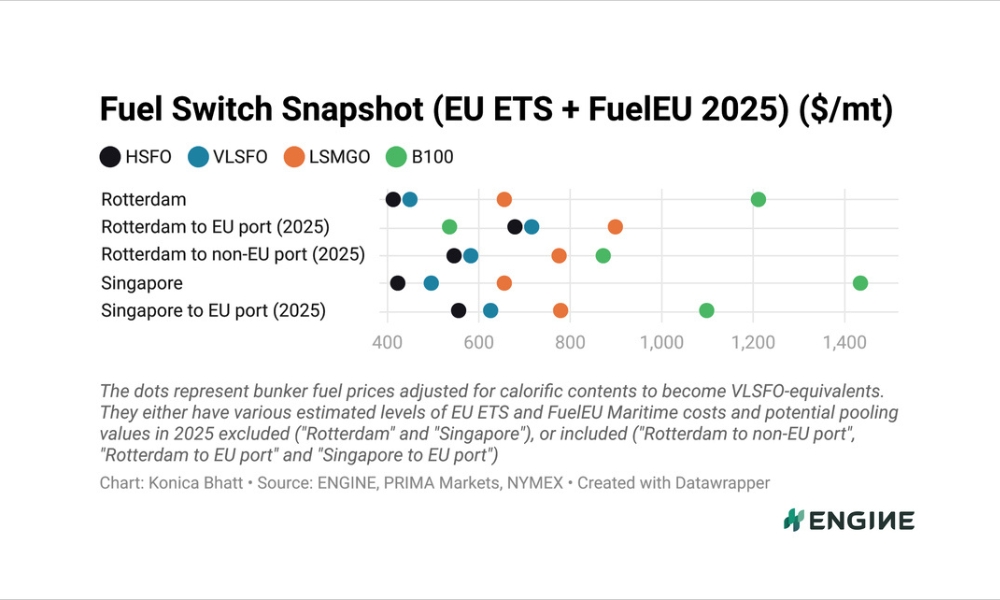 Fuel Switch Snapshot (EU ETS + FuelEU 2025) ($/mt)

HSFO VLSFO LSMGO B100

Rotterdam
Rotterdam to EU port (2025)
Rotterdam to non-EU port (2025)
Singapore
Singapore to EU port (2025)

400 600 800 1,000 1,200 1,400

The dots represent bunker fuel prices adjusted for calorific contents to become VLSFO-equivalents. They either have various estimated levels of EU ETS and FuelEU Maritime costs and potential pooling values in 2025 excluded ("Rotterdam" and "Singapore"), or included ("Rotterdam to non-EU port", "Rotterdam to EU port" and "Singapore to EU port")

Chart: Konica Bhatt • Source: ENGINE, PRIMA Markets, NYMEX • Created with Datawrapper

ENGINE